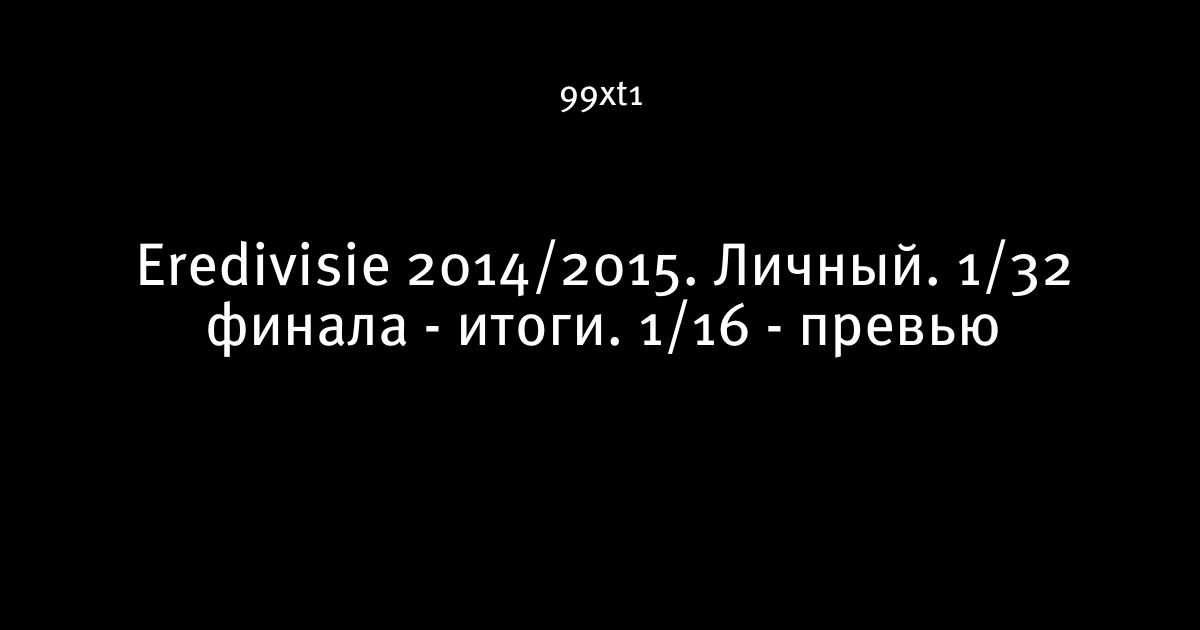 99xt1

Eredivisie 2014/2015. Личный. 1/32 финала - итоги. 1/16 - превью